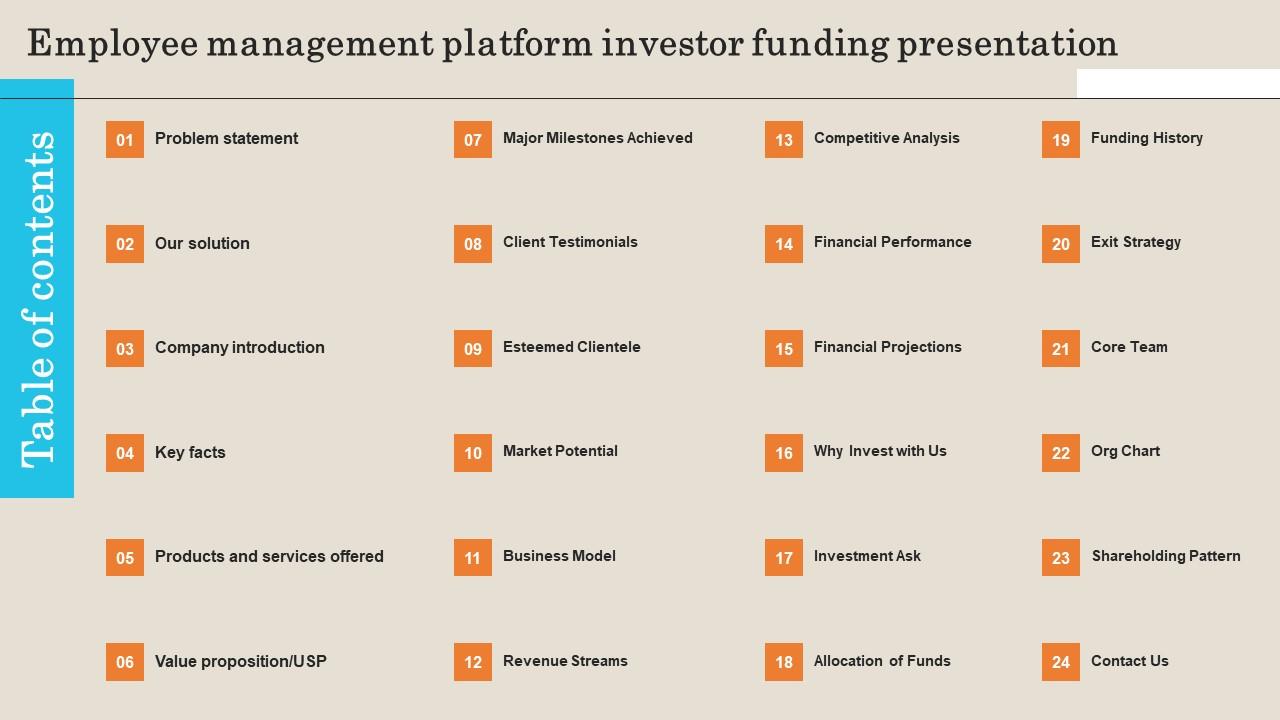 Employee management platform investor funding presentation

Table of contents

01 Problem statement

02 Our solution

03 Company introduction

04 Key facts

05 Products and services offered

06 Value proposition/USP

07 Major Milestones Achieved

08 Client Testimonials

09 Esteemed Clientele

10 Market Potential

11 Business Model

12 Revenue Streams

13 Competitive Analysis

14 Financial Performance

15 Financial Projections

16 Why Invest with Us

17 Investment Ask

18 Allocation of Funds

19 Funding History

20 Exit Strategy

21 Core Team

22 Org Chart

23 Shareholding Pattern

24 Contact Us